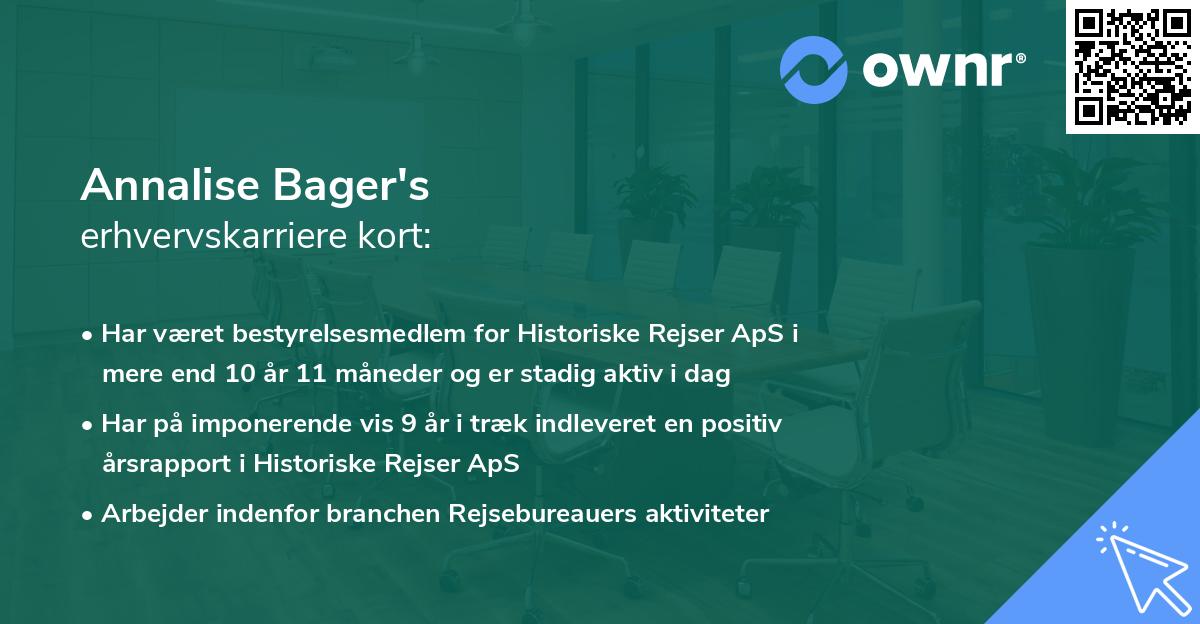 ownr®

Annalise Bager's
erhvervskarriere kort:

• Har været bestyrelsesmedlem for Historiske Rejser ApS i mere end 10 år 11 måneder og er stadig aktiv i dag

• Har på imponerende vis 9 år i træk indleveret en positiv årsrapport i Historiske Rejser ApS

• Arbejder indenfor branchen Rejsebureauers aktiviteter